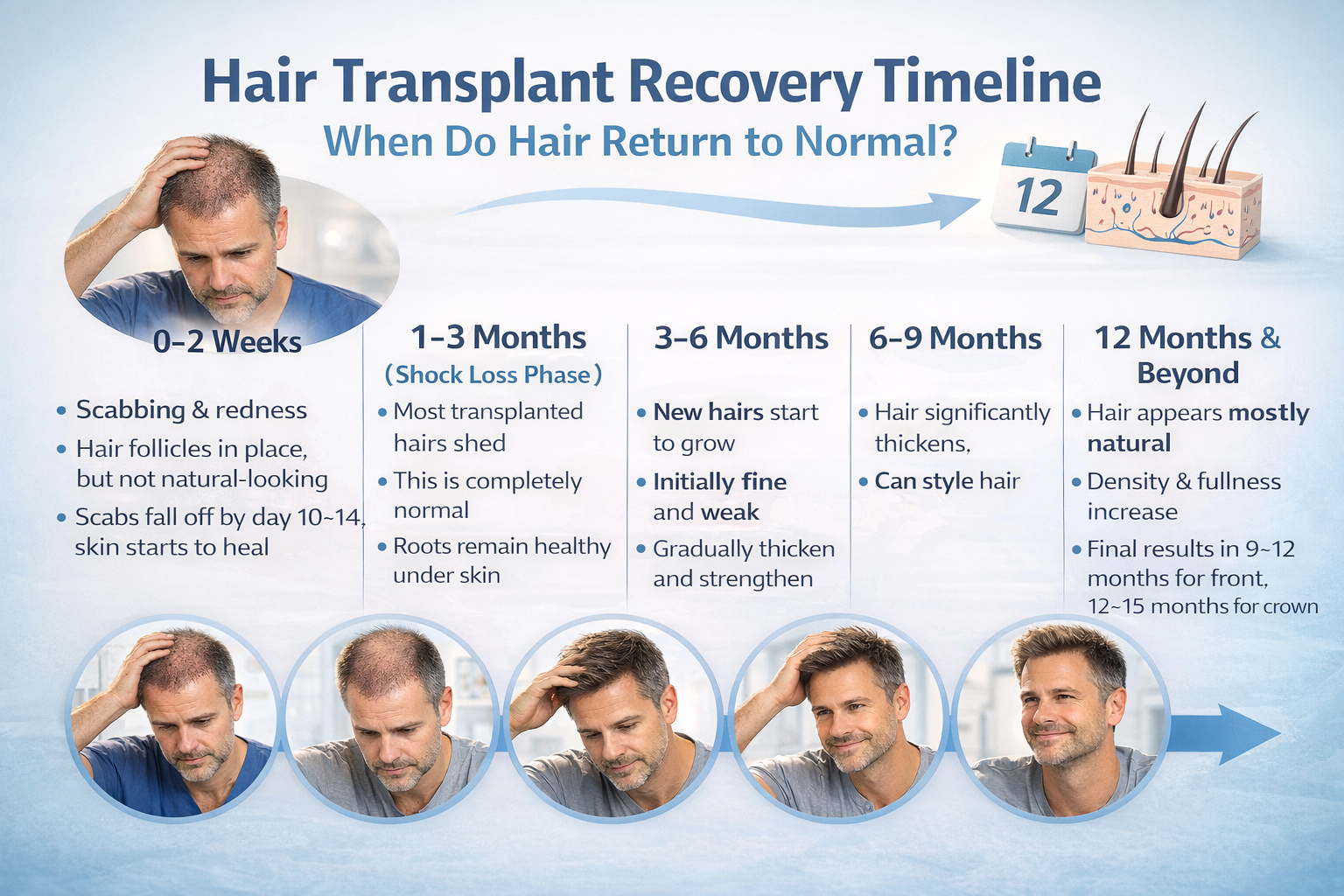 Hair Transplant Recovery Timeline
When Do Hair Return to Normal?

12

0–2 Weeks

• Scabbing & redness
• Hair follicles in place, but not natural-looking
• Scabs fall off by day 10~14, skin starts to heal

1–3 Months
(Shock Loss Phase)

• Most transplanted hairs shed
• This is completely normal
• Roots remain healthy under skin

3–6 Months

• New hairs start to grow
• Initially fine and weak
• Gradually thicken and strengthen

6–9 Months

• Hair significantly thickens,
• Can style hair

12 Months & Beyond

• Hair appears mostly natural
• Density & fullness increase
• Final results in 9~12 months for front, 12~15 months for crown